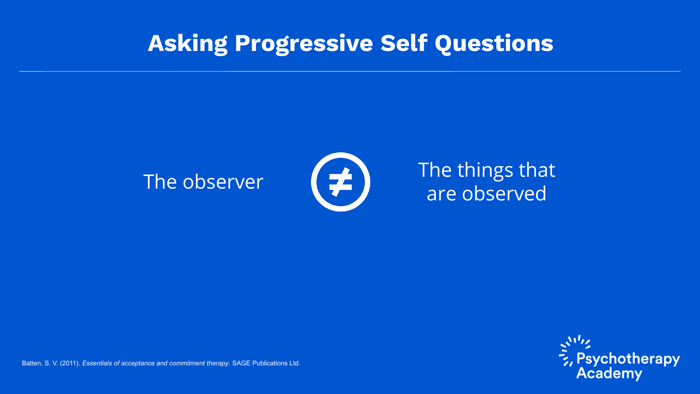 Asking Progressive Self Questions

The observer $\neq$ The things that are observed

Batten, S. V. (2011). Essentials of acceptance and commitment therapy. SAGE Publications Ltd.

Psychotherapy Academy